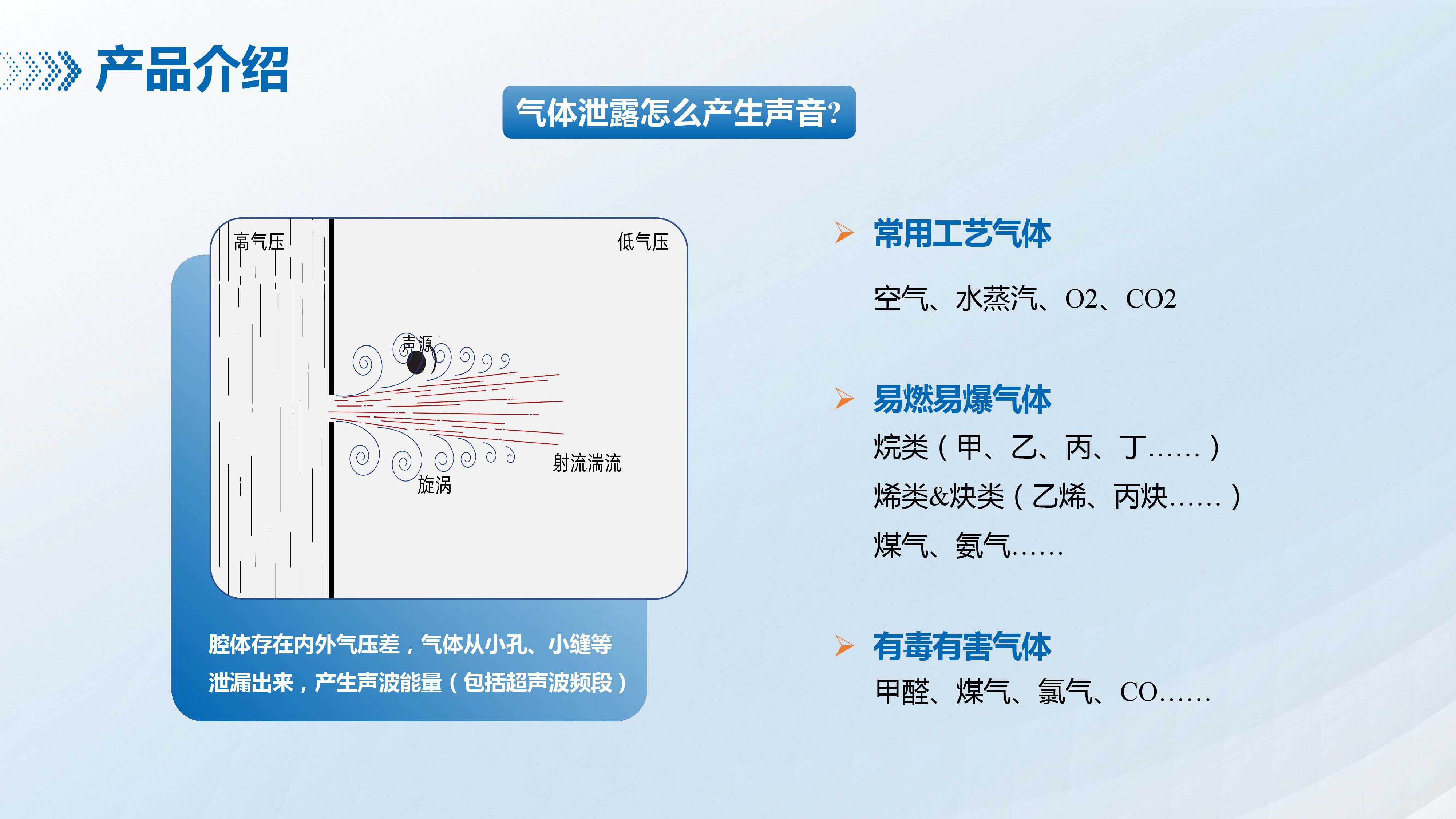 产品介绍

气体泄露怎么产生声音?

高气压

低气压

声源

射流湍流

旋涡

腔体存在内外气压差，气体从小孔、小缝等泄漏出来，产生声波能量（包括超声波频段）

常用工艺气体

空气、水蒸汽、O2、CO2

易燃易爆气体

烷类（甲、乙、丙、丁……）

烯类&炔类（乙烯、丙炔……）

煤气、氨气……

有毒有害气体

甲醛、煤气、氯气、CO……